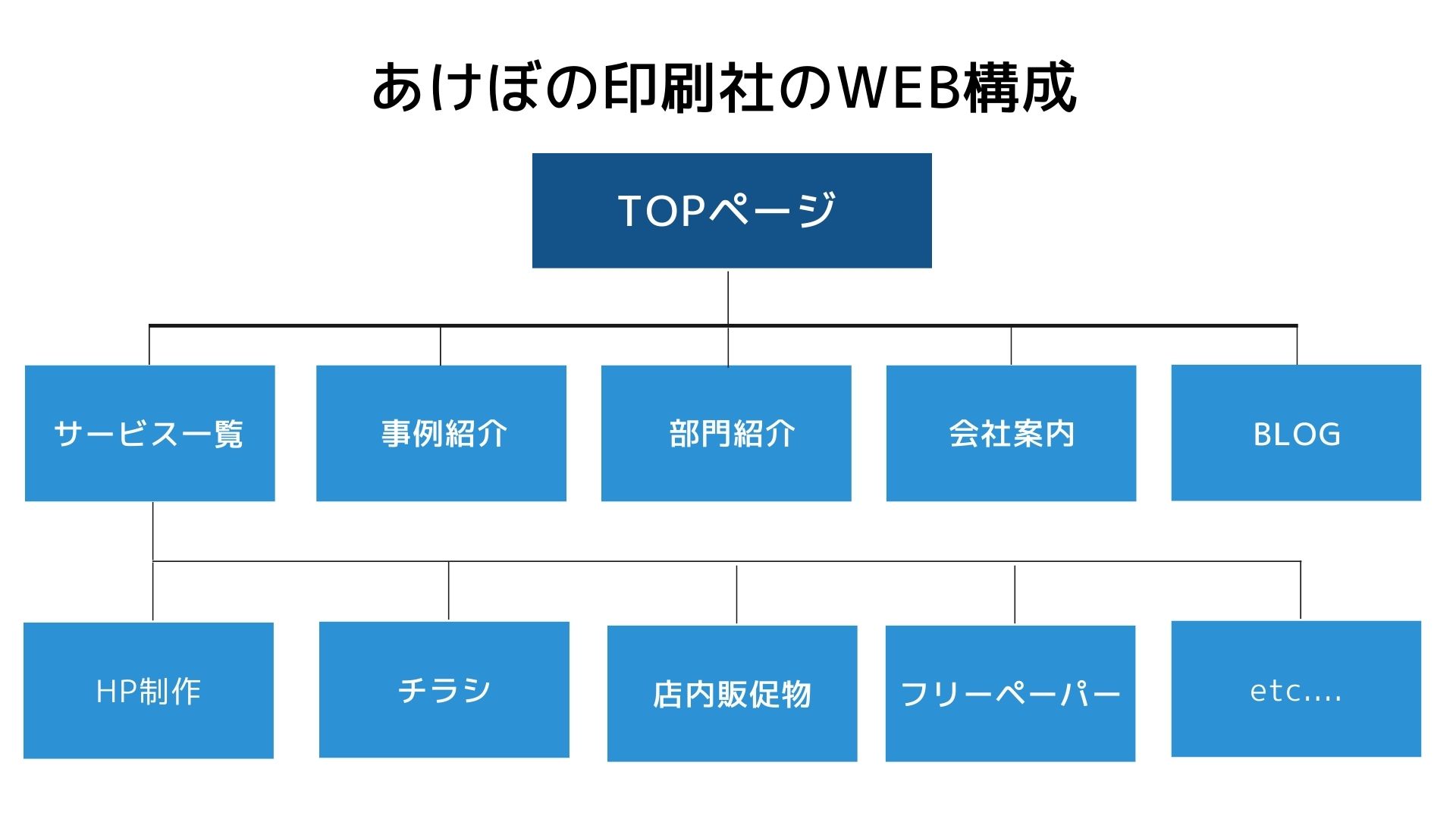 あけぼの印刷社のWEB構成

TOPページ

サービス一覧

事例紹介

部門紹介

会社案内

BLOG

HP制作

チラシ

店内販促物

フリーペーパー

etc....